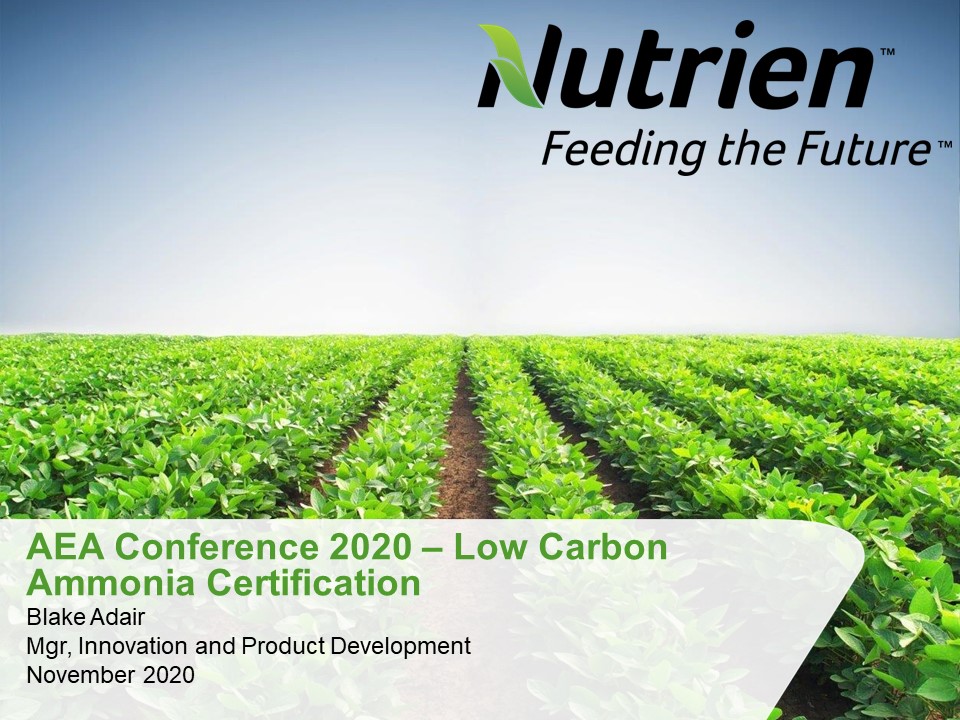 Nutrien™
Feeding the Future™

AEA Conference 2020 – Low Carbon Ammonia Certification
Blake Adair
Mgr, Innovation and Product Development
November 2020